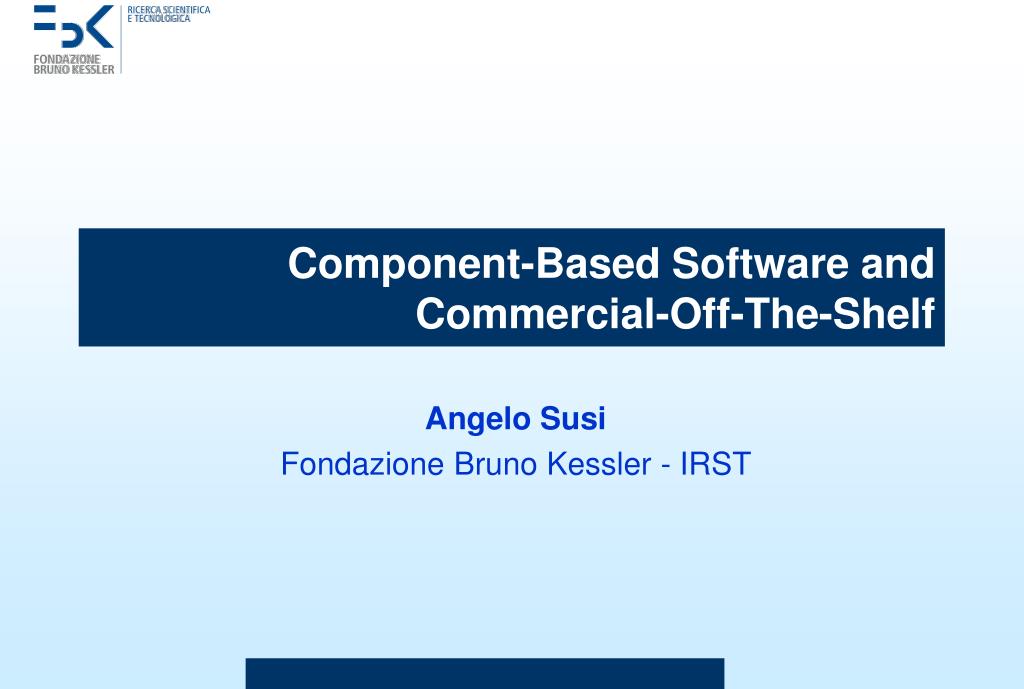 FBK
RICERCA SCIENTIFICA E TECNOLOGICA
FONDAZIONE BRUNO KESSLER

Component-Based Software and Commercial-Off-The-Shelf

Angelo Susi
Fondazione Bruno Kessler - IRST